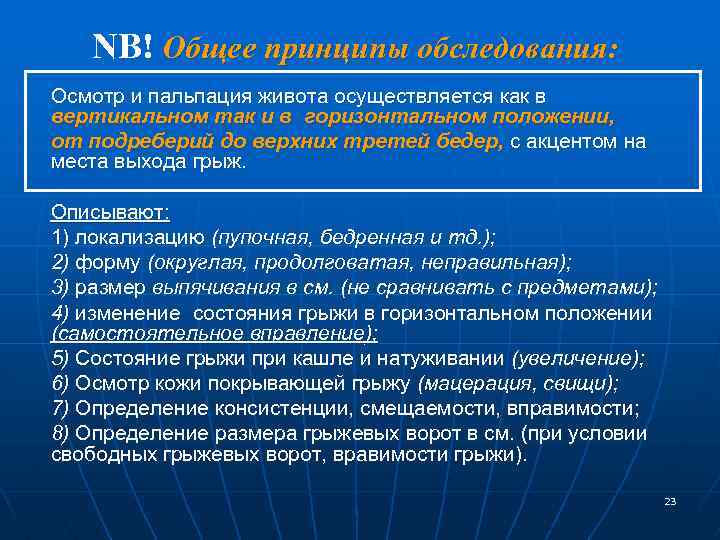 NB! Общее принципы обследования:

Осмотр и пальпация живота осуществляется как в вертикальном так и в горизонтальном положении, от подреберий до верхних третей бедер, с акцентом на места выхода грыж.

Описывают:
1) локализацию (пупочная, бедренная и тд.);
2) форму (округлая, продолговатая, неправильная);
3) размер выпячивания в см. (не сравнивать с предметами);
4) изменение состояния грыжи в горизонтальном положении (самостоятельное вправление);
5) Состояние грыжи при кашле и натуживании (увеличение);
6) Осмотр кожи покрывающей грыжу (мацерация, свищи);
7) Определение консистенции, смещаемости, вправимости;
8) Определение размера грыжевых ворот в см. (при условии свободных грыжевых ворот, вравимости грыжи).

23